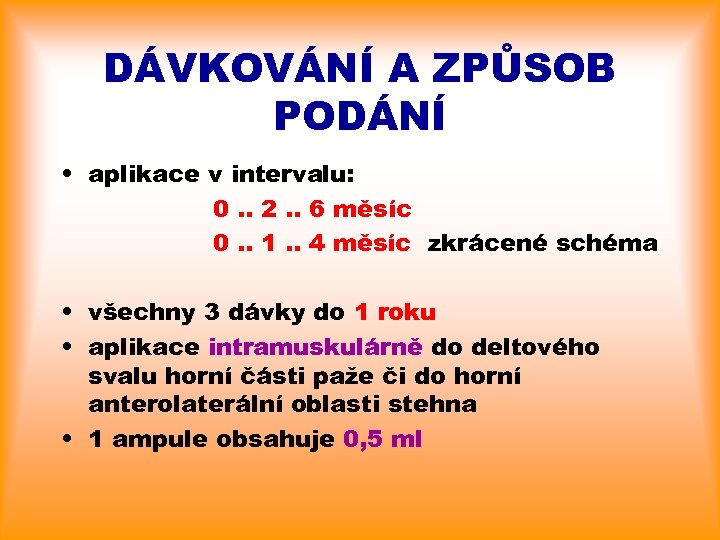 DÁVKOVÁNÍ A ZPŮSOB PODÁNÍ

• aplikace v intervalu:
0 .. 2 .. 6 měsíc
0 .. 1 .. 4 měsíc zkrácené schéma

• všechny 3 dávky do 1 roku
• aplikace intramuskulárně do deltového svalu horní části paže či do horní anterolaterální oblasti stehna
• 1 ampule obsahuje 0,5 ml